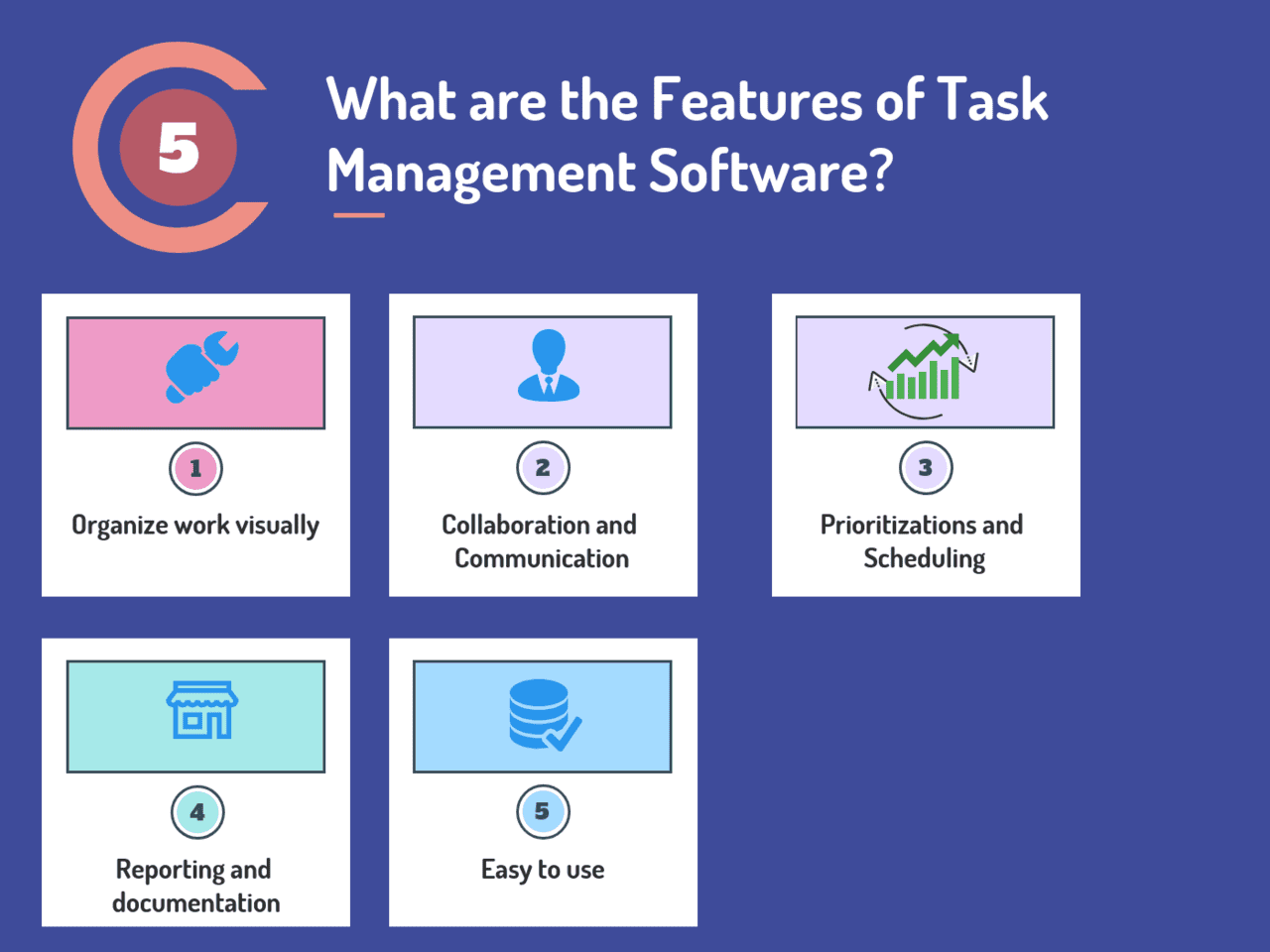 5

What are the Features of Task Management Software?

1
Organize work visually

2
Collaboration and Communication

3
Prioritizations and Scheduling

4
Reporting and documentation

5
Easy to use